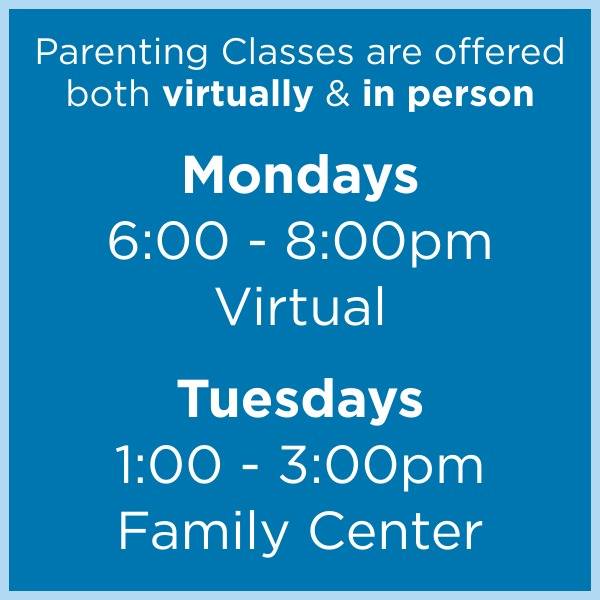 Parenting Classes are offered both virtually & in person

Mondays
6:00 - 8:00pm
Virtual

Tuesdays
1:00 - 3:00pm
Family Center